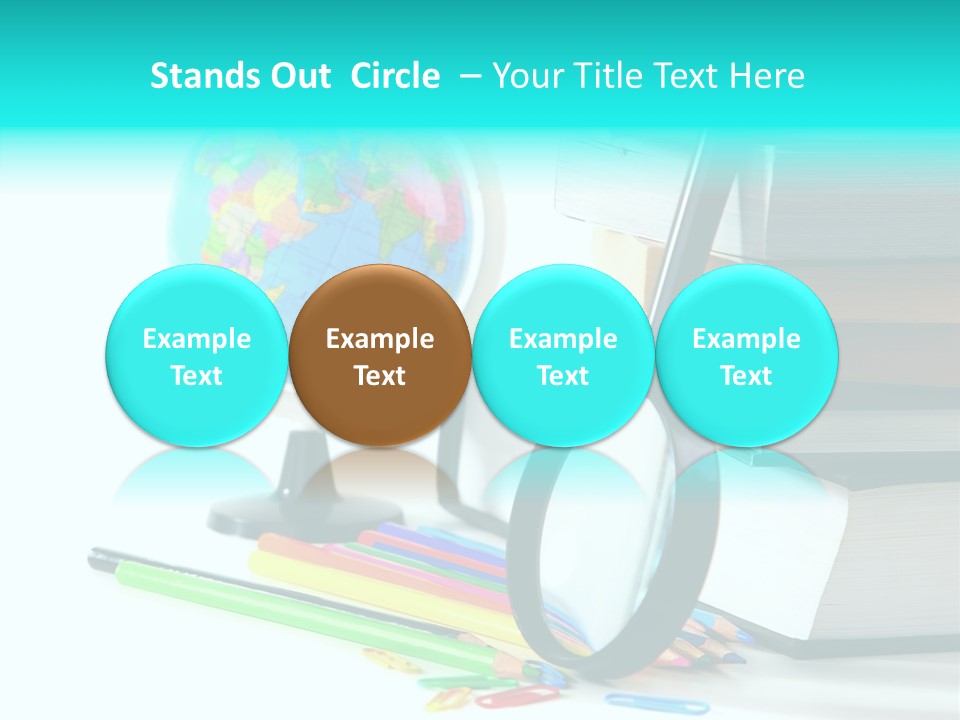 Stands Out Circle – Your Title Text Here

Example Text

Example Text

Example Text

Example Text